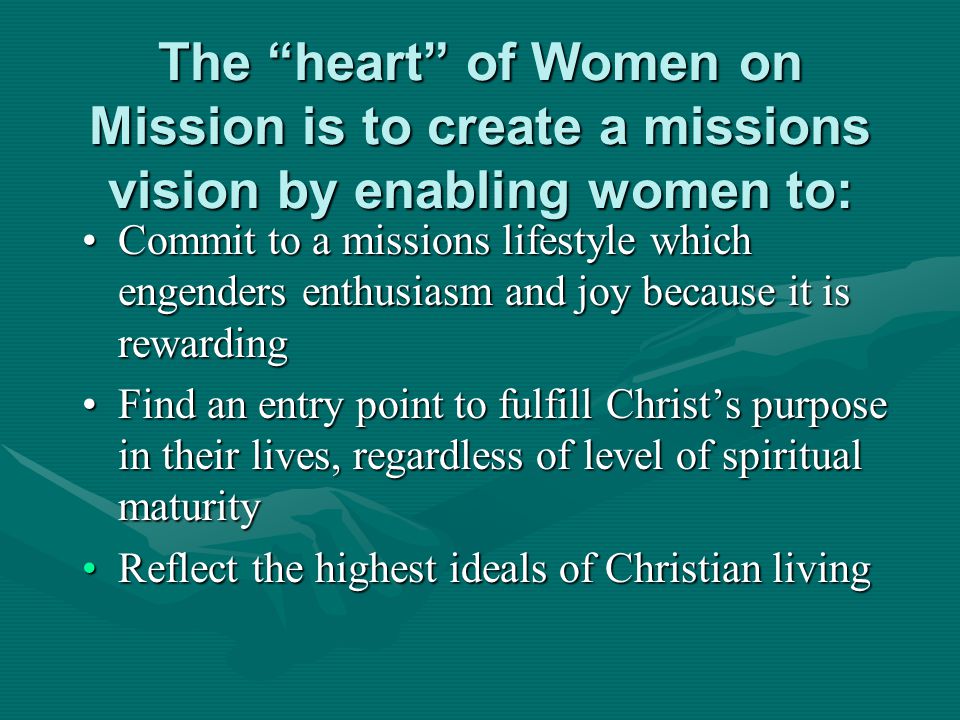 The “heart” of Women on Mission is to create a missions vision by enabling women to:

• Commit to a missions lifestyle which engenders enthusiasm and joy because it is rewarding
• Find an entry point to fulfill Christ’s purpose in their lives, regardless of level of spiritual maturity
• Reflect the highest ideals of Christian living